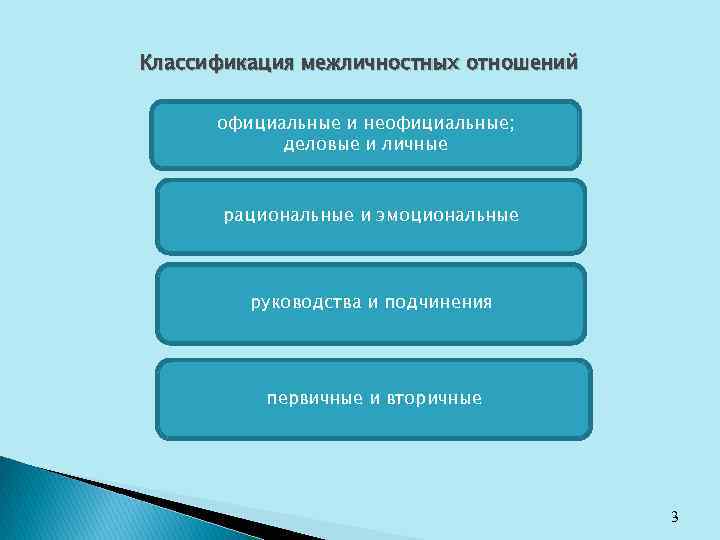 Классификация межличностных отношений

официальные и неофициальные;
деловые и личные

рациональные и эмоциональные

руководства и подчинения

первичные и вторичные

3